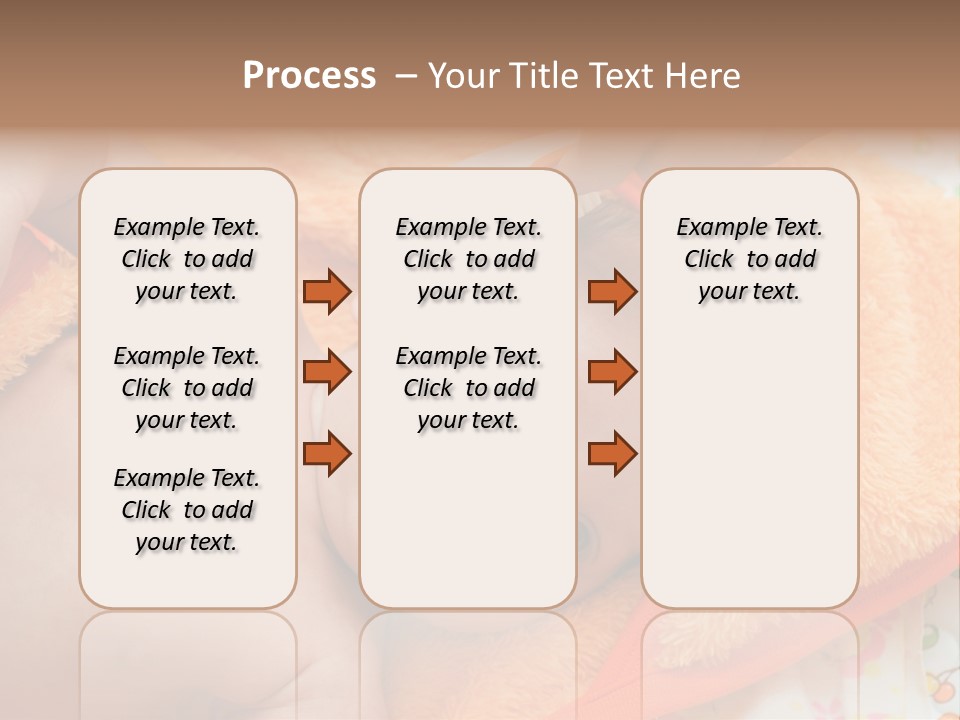 Process – Your Title Text Here

Example Text. Click to add your text.

Example Text. Click to add your text.

Example Text. Click to add your text.

Example Text. Click to add your text.

Example Text. Click to add your text.

Example Text. Click to add your text.